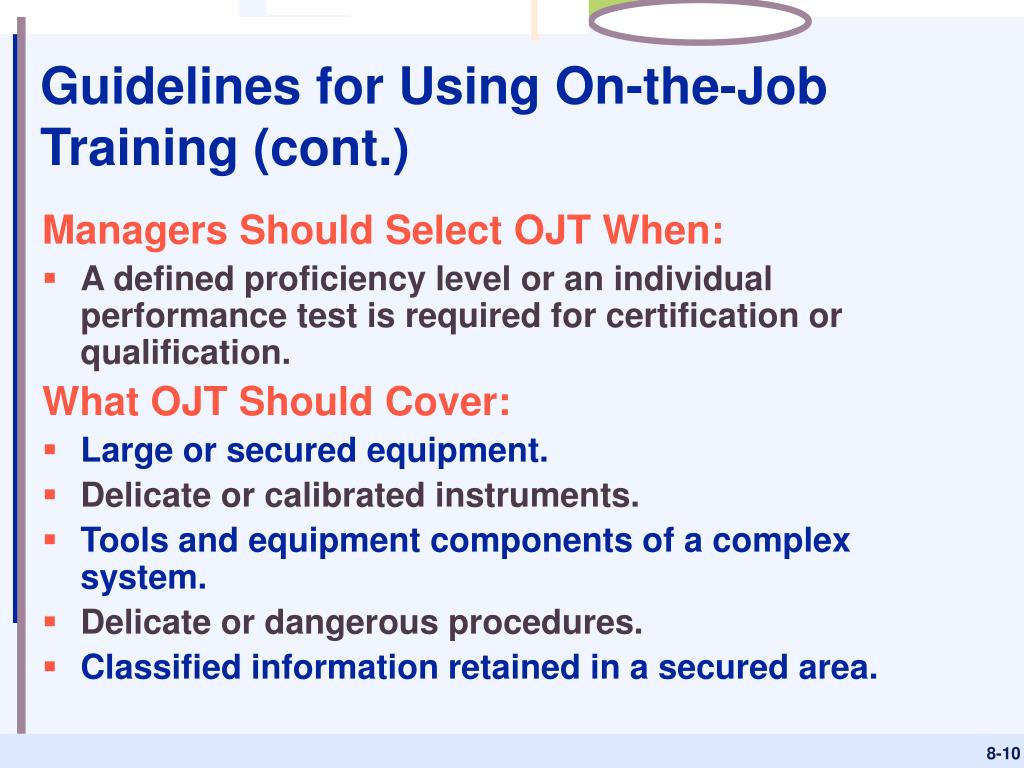 Guidelines for Using On-the-Job Training (cont.)

Managers Should Select OJT When:

▪ A defined proficiency level or an individual performance test is required for certification or qualification.

What OJT Should Cover:

▪ Large or secured equipment.
▪ Delicate or calibrated instruments.
▪ Tools and equipment components of a complex system.
▪ Delicate or dangerous procedures.
▪ Classified information retained in a secured area.

8-10